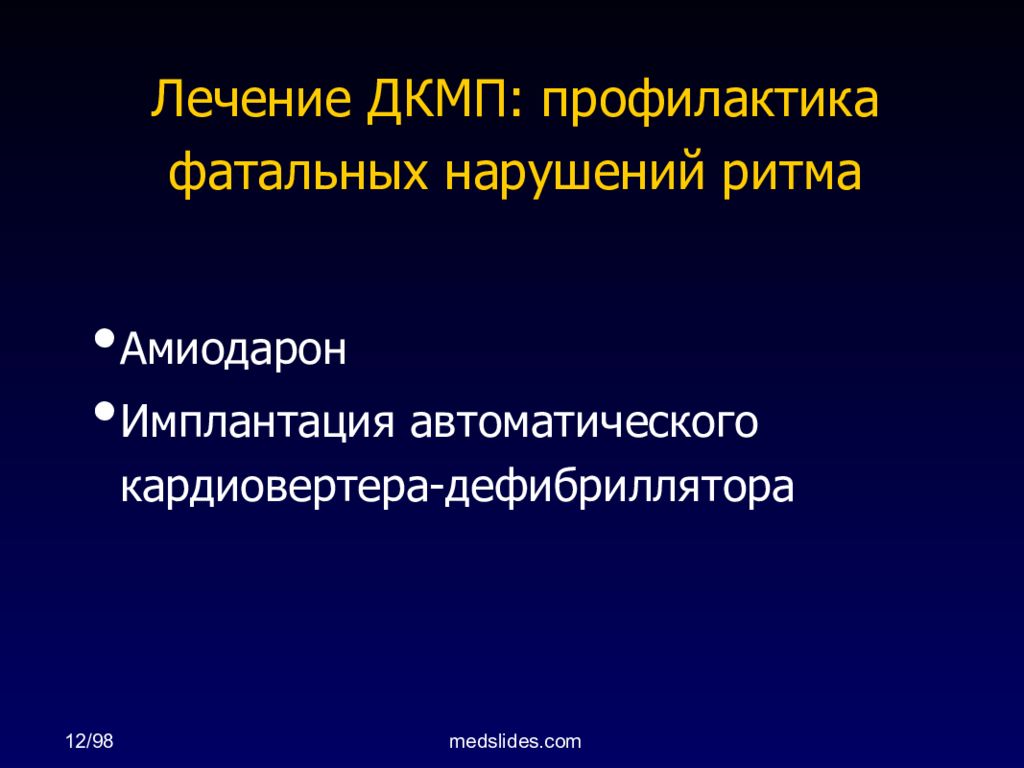 Лечение ДКМП: профилактика фатальных нарушений ритма

• Амиодарон
• Имплантация автоматического кардиовертера-дефибриллятора

12/98

medslides.com